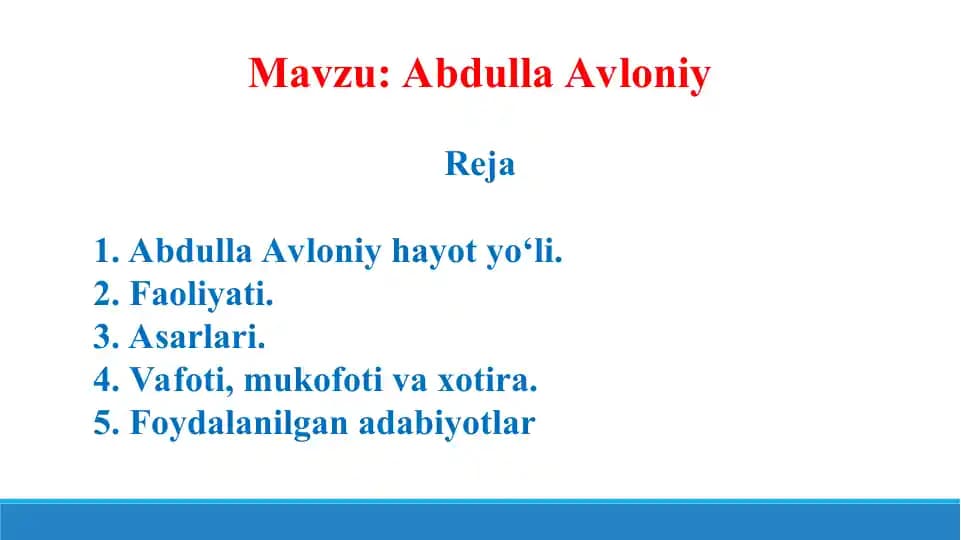 Mavzu: Abdulla Avloniy

Reja

1. Abdulla Avloniy hayot yo‘li.
2. Faoliyati.
3. Asarlari.
4. Vafoti, mukofoti va xotira.
5. Foydalanilgan adabiyotlar